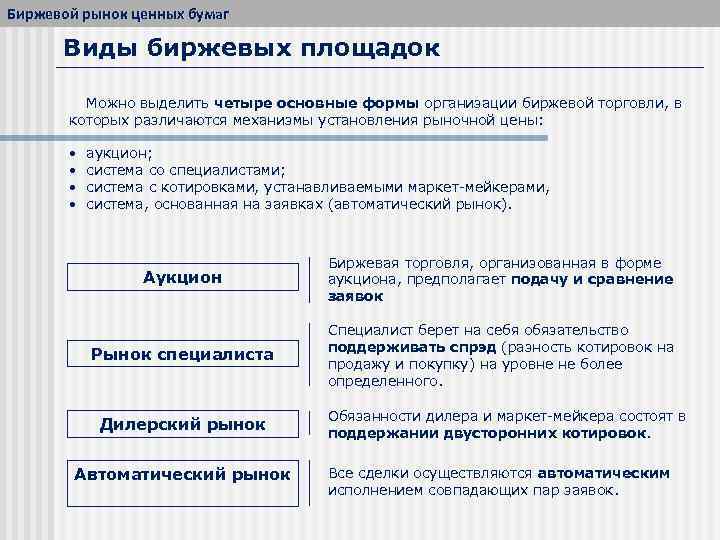 Биржевой рынок ценных бумаг

Виды биржевых площадок

Можно выделить четыре основные формы организации биржевой торговли, в которых различаются механизмы установления рыночной цены:

• аукцион;
• система со специалистами;
• система с котировками, устанавливаемыми маркет-мейкерами,
• система, основанная на заявках (автоматический рынок).

Аукцион

Биржевая торговля, организованная в форме аукциона, предполагает подачу и сравнение заявок

Рынок специалиста

Специалист берет на себя обязательство поддерживать спрэд (разность котировок на продажу и покупку) на уровне не более определенного.

Дилерский рынок

Обязанности дилера и маркет-мейкера состоят в поддержании двусторонних котировок.

Автоматический рынок

Все сделки осуществляются автоматическим исполнением совпадающих пар заявок.